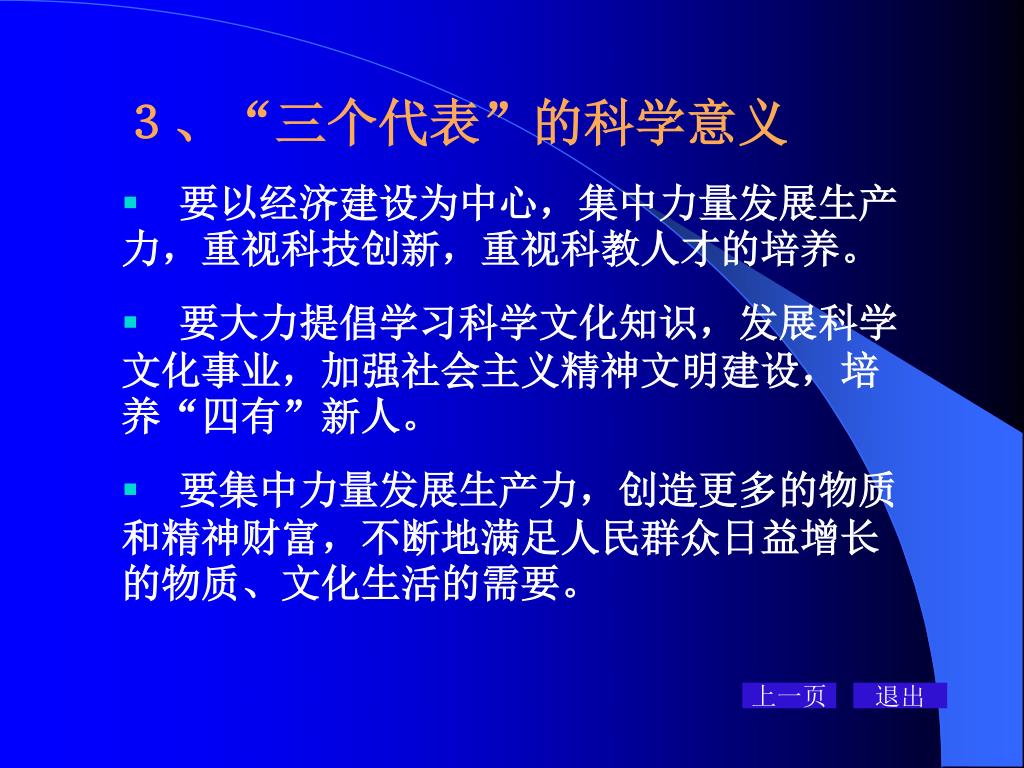 3、“三个代表”的科学意义

▪ 要以经济建设为中心，集中力量发展生产力，重视科技创新，重视科教人才的培养。

▪ 要大力提倡学习科学文化知识，发展科学文化事业，加强社会主义精神文明建设，培养“四有”新人。

▪ 要集中力量发展生产力，创造更多的物质和精神财富，不断地满足人民群众日益增长的物质、文化生活的需要。

上一页 退出